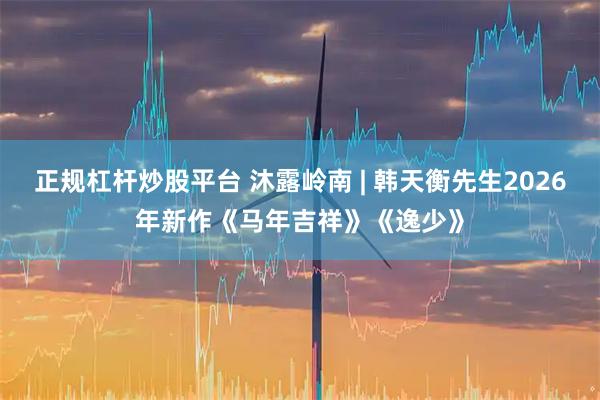 正规杠杆炒股平台 沐露岭南 | 韩天衡先生2026年新作《马年吉祥》《逸少》